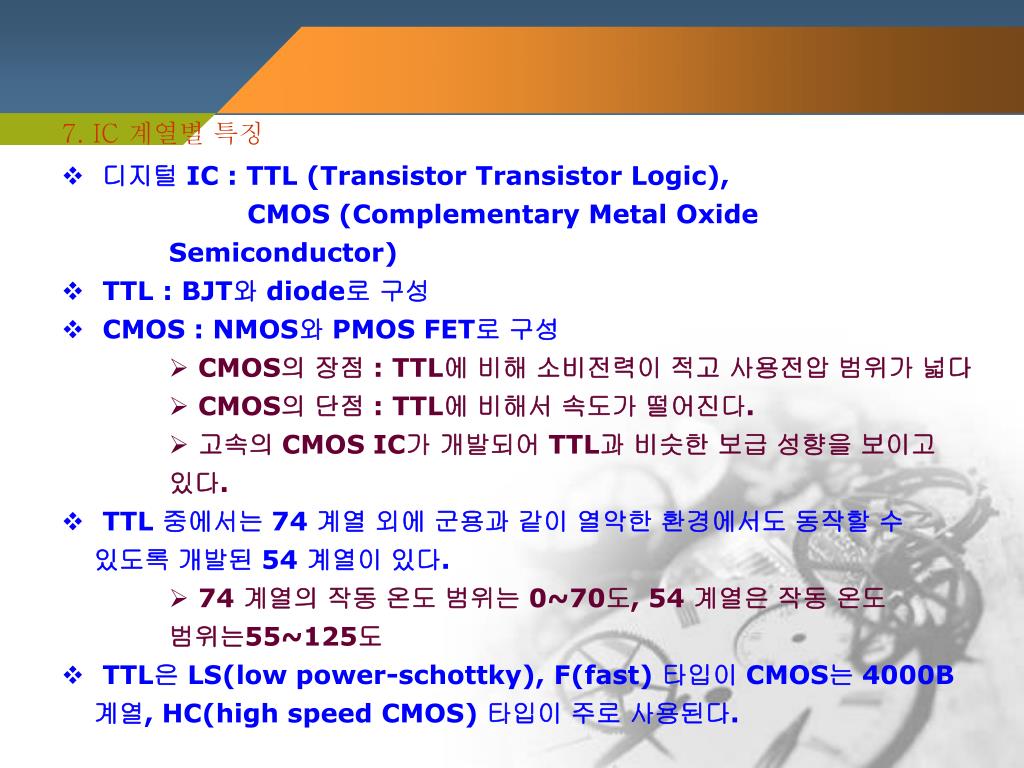 7. IC 계열별 특징

❖ 디지털 IC : TTL (Transistor Transistor Logic), CMOS (Complementary Metal Oxide Semiconductor)

❖ TTL : BJT와 diode로 구성

❖ CMOS : NMOS와 PMOS FET로 구성

➢ CMOS의 장점 : TTL에 비해 소비전력이 적고 사용전압 범위가 넓다

➢ CMOS의 단점 : TTL에 비해서 속도가 떨어진다.

➢ 고속의 CMOS IC가 개발되어 TTL과 비슷한 보급 성향을 보이고 있다.

❖ TTL 중에서는 74 계열 외에 군용과 같이 열악한 환경에서도 동작할 수 있도록 개발된 54 계열이 있다.

➢ 74 계열의 작동 온도 범위는 0~70도, 54 계열은 작동 온도 범위는55~125도

❖ TTL은 LS(low power-schottky), F(fast) 타입이 CMOS는 4000B 계열, HC(high speed CMOS) 타입이 주로 사용된다.